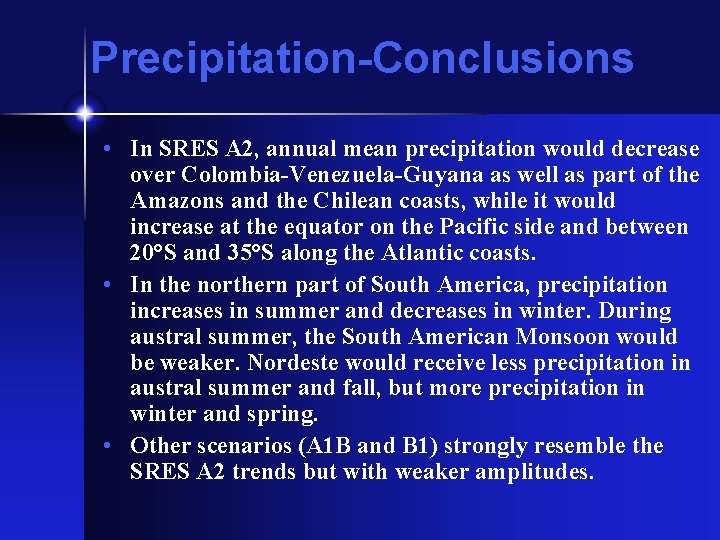 Precipitation-Conclusions

• In SRES A2, annual mean precipitation would decrease over Colombia-Venezuela-Guyana as well as part of the Amazons and the Chilean coasts, while it would increase at the equator on the Pacific side and between 20°S and 35°S along the Atlantic coasts.

• In the northern part of South America, precipitation increases in summer and decreases in winter. During austral summer, the South American Monsoon would be weaker. Nordeste would receive less precipitation in austral summer and fall, but more precipitation in winter and spring.

• Other scenarios (A1B and B1) strongly resemble the SRES A2 trends but with weaker amplitudes.